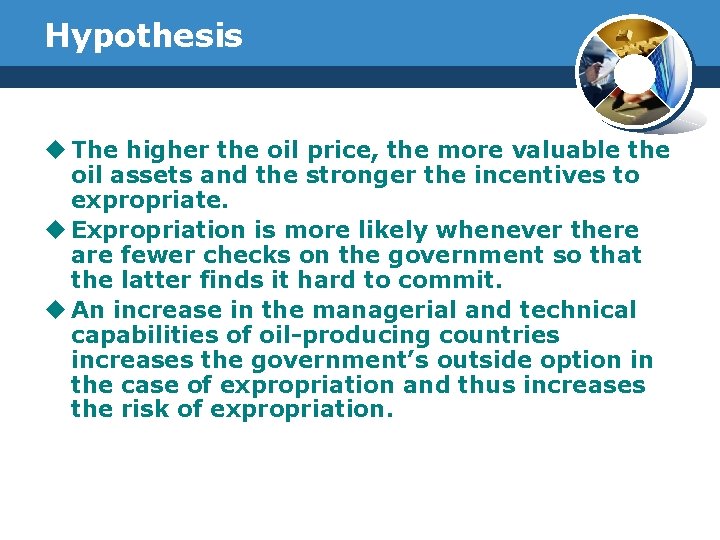 Hypothesis

◆ The higher the oil price, the more valuable the oil assets and the stronger the incentives to expropriate.

◆ Expropriation is more likely whenever there are fewer checks on the government so that the latter finds it hard to commit.

◆ An increase in the managerial and technical capabilities of oil-producing countries increases the government's outside option in the case of expropriation and thus increases the risk of expropriation.